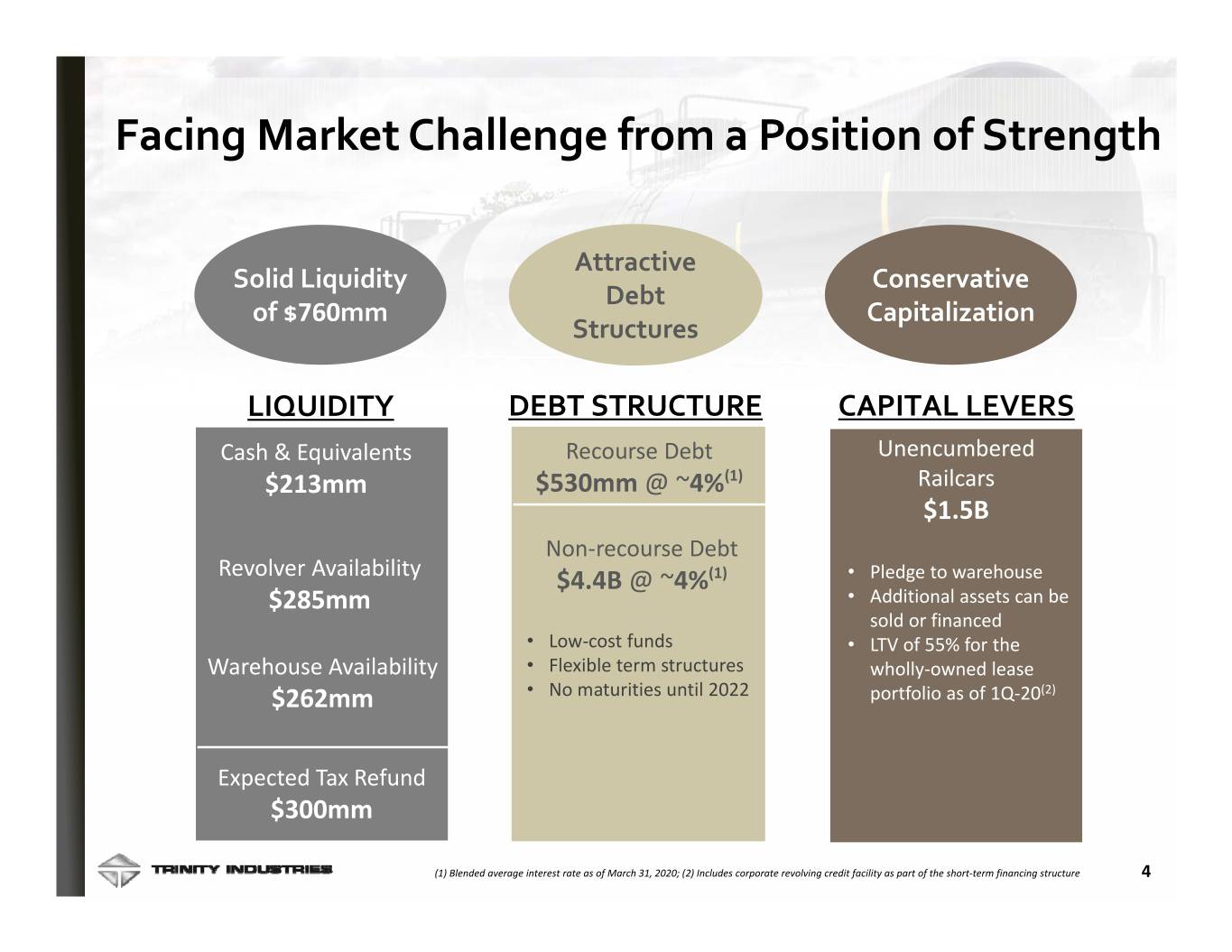 Facing Market Challenge from a Position of Strength

Solid Liquidity of $760mm

Attractive Debt Structures

Conservative Capitalization

LIQUIDITY

Cash & Equivalents
$213mm

Revolver Availability
$285mm

Warehouse Availability
$262mm

Expected Tax Refund
$300mm

DEBT STRUCTURE

Recourse Debt
$530mm @ ~4%$^{(1)}$

Non-recourse Debt
$4.4B @ ~4%$^{(1)}$

• Low-cost funds
• Flexible term structures
• No maturities until 2022

CAPITAL LEVERS

Unencumbered Railcars
$1.5B

• Pledge to warehouse
• Additional assets can be sold or financed
• LTV of 55% for the wholly-owned lease portfolio as of 1Q-20$^{(2)}$

TRINITY INDUSTRIES

(1) Blended average interest rate as of March 31, 2020; (2) Includes corporate revolving credit facility as part of the short-term financing structure

4